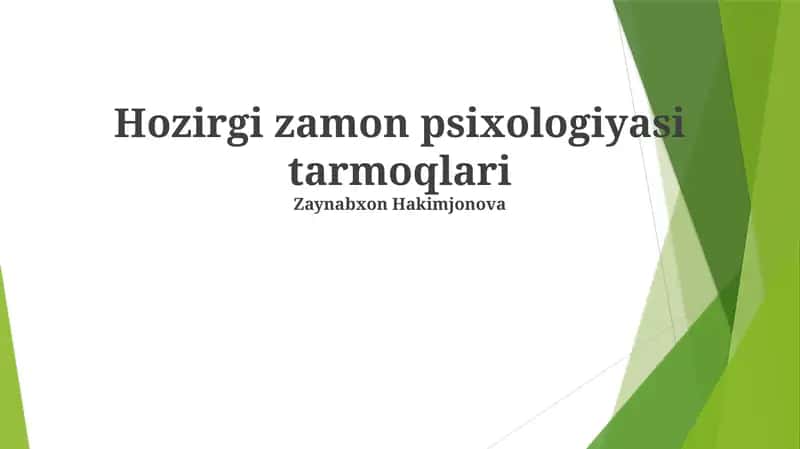 Hozirgi zamon psixologiyasi tarmoqlari
Zaynabxon Hakimjonova